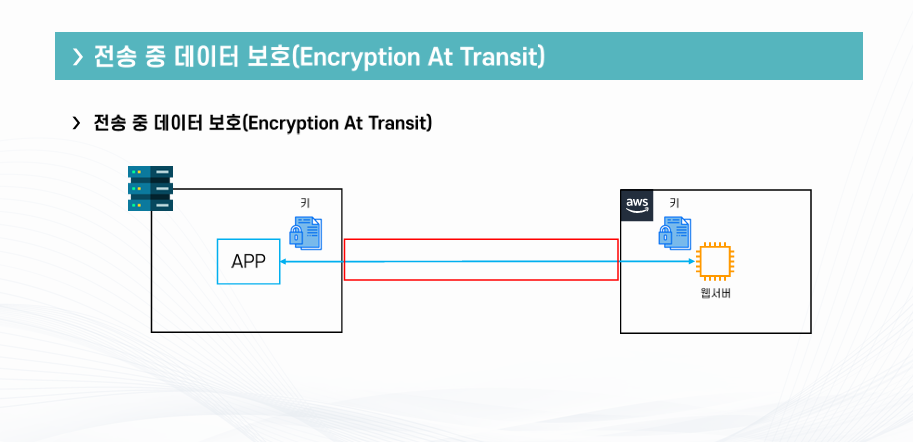 > 전송 중 데이터 보호(Encryption At Transit)

> 전송 중 데이터 보호(Encryption At Transit)

키

APP

aws

키

웹서버